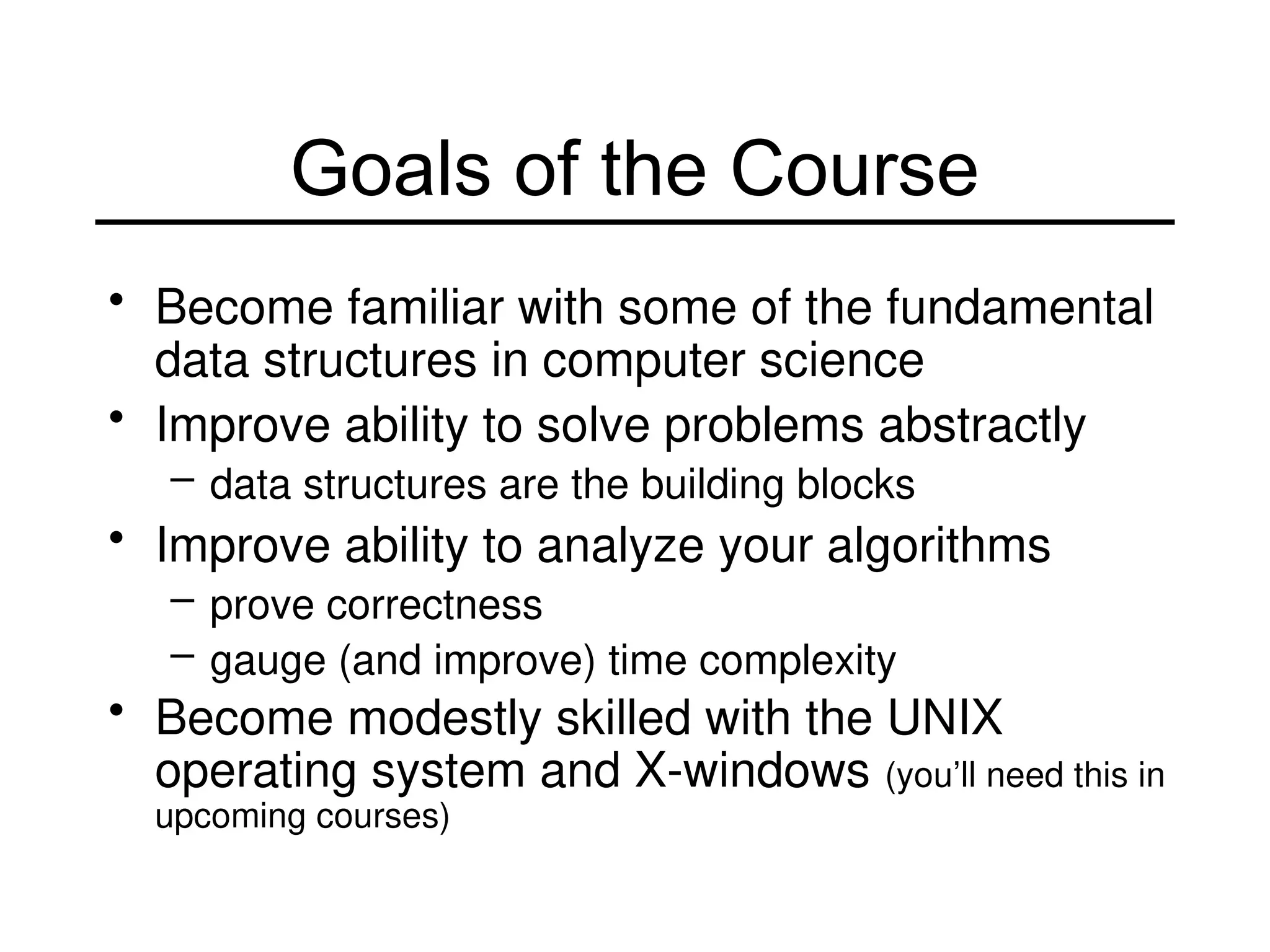 Goals of the Course

• Become familiar with some of the fundamental data structures in computer science
• Improve ability to solve problems abstractly
  – data structures are the building blocks
• Improve ability to analyze your algorithms
  – prove correctness
  – gauge (and improve) time complexity
• Become modestly skilled with the UNIX operating system and X-windows (you’ll need this in upcoming courses)